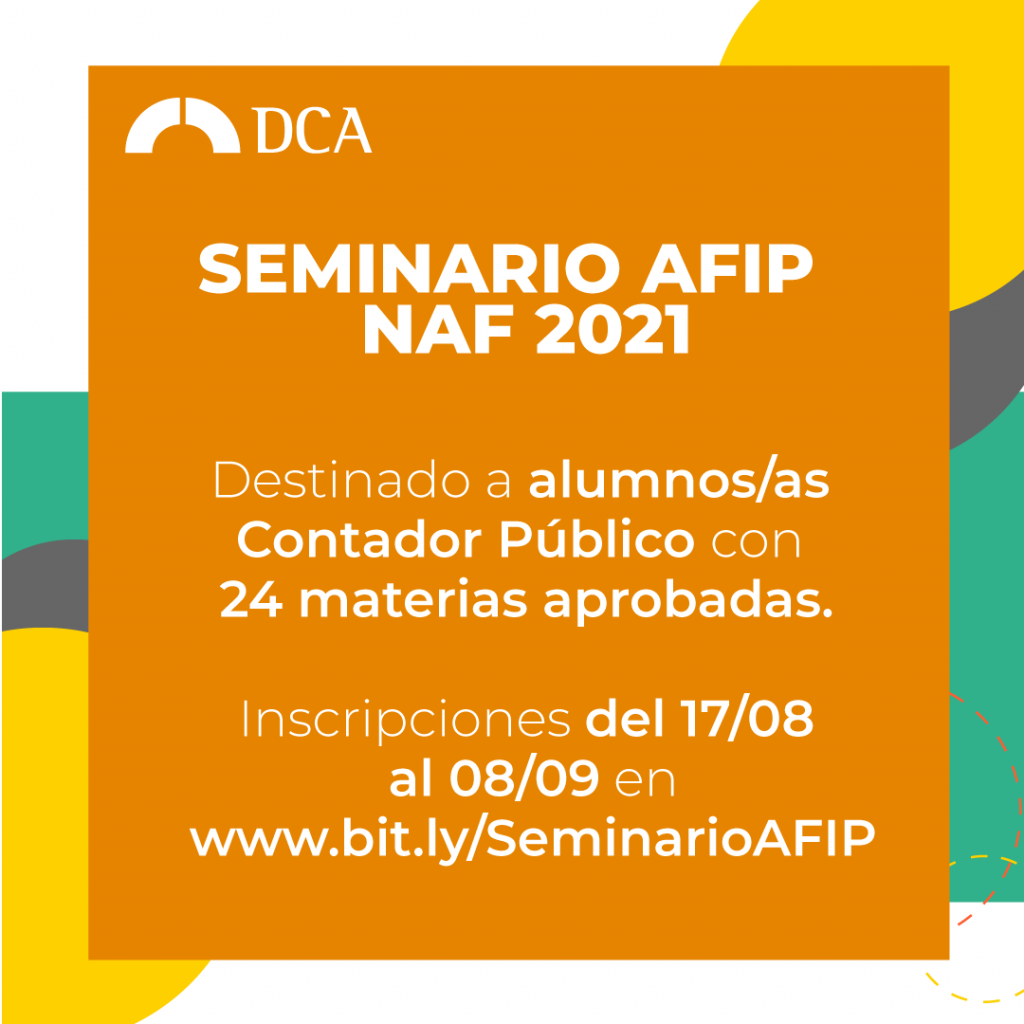 DCA

SEMINARIO AFIP
NAF 2021

Destinado a alumnos/as Contador Público con 24 materias aprobadas.

Inscripciones del 17/08 al 08/09 en www.bit.ly/SeminarioAFIP